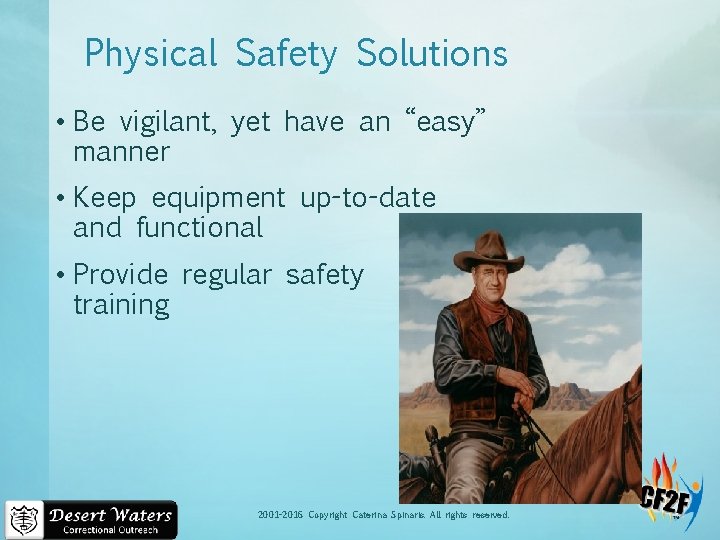 Physical Safety Solutions

• Be vigilant, yet have an “easy” manner

• Keep equipment up-to-date and functional

• Provide regular safety training

Desert Waters
Correctional Outreach

2001-2016 Copyright Caterina Spinaris. All rights reserved.

CF2F